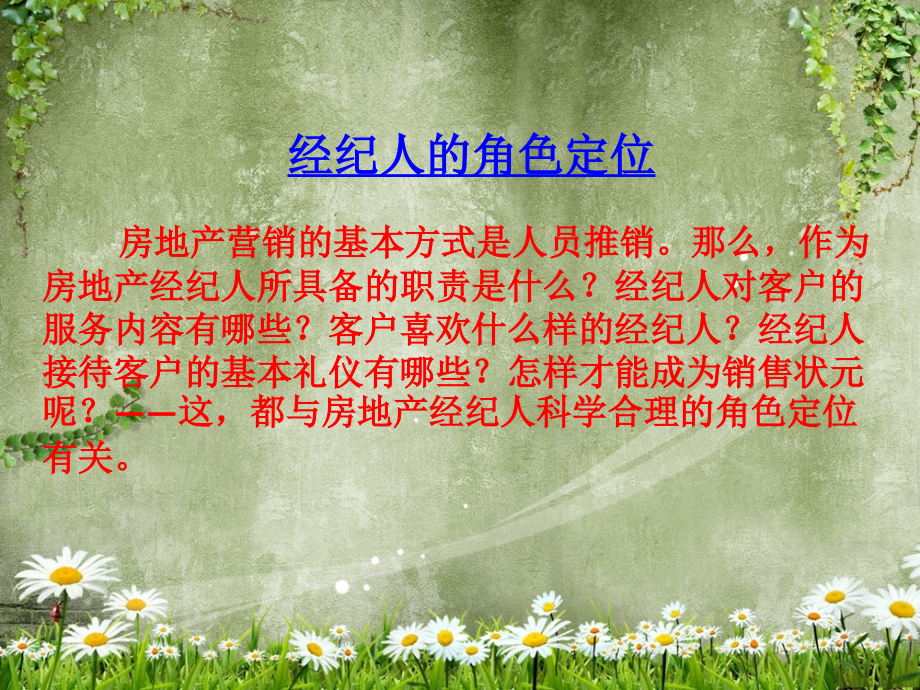 经纪人的角色定位

房地产营销的基本方式是人员推销。那么，作为房地产经纪人所具备的职责是什么？经纪人对客户的服务内容有哪些？客户喜欢什么样的经纪人？经纪人接待客户的基本礼仪有哪些？怎样才能成为销售状元呢？——这，都与房地产经纪人科学合理的角色定位有关。